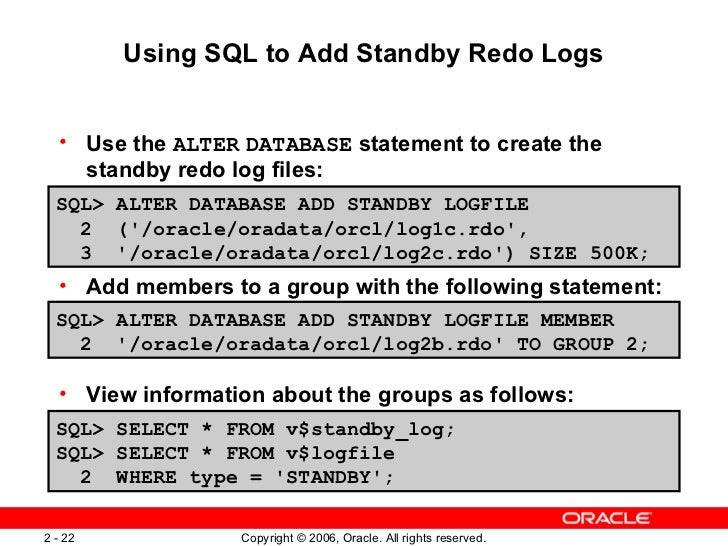 Using SQL to Add Standby Redo Logs

• Use the ALTER DATABASE statement to create the standby redo log files:

SQL> ALTER DATABASE ADD STANDBY LOGFILE
  2  ('/oracle/oradata/orcl/log1c.rdo',
  3  '/oracle/oradata/orcl/log2c.rdo') SIZE 500K;

• Add members to a group with the following statement:

SQL> ALTER DATABASE ADD STANDBY LOGFILE MEMBER
  2  '/oracle/oradata/orcl/log2b.rdo' TO GROUP 2;

• View information about the groups as follows:

SQL> SELECT * FROM v$standby_log;
SQL> SELECT * FROM v$logfile
  2  WHERE type = 'STANDBY';

ORACLE

2 - 22

Copyright © 2006, Oracle. All rights reserved.